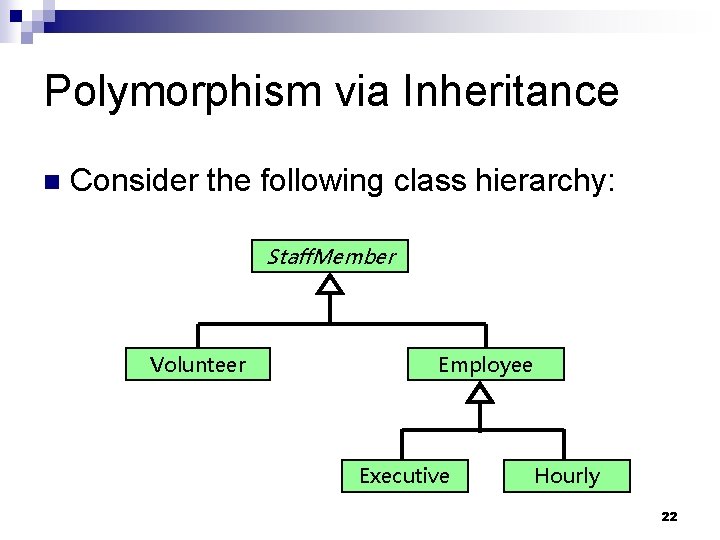 Polymorphism via Inheritance

Consider the following class hierarchy:

StaffMember

Volunteer

Employee

Executive

Hourly

22